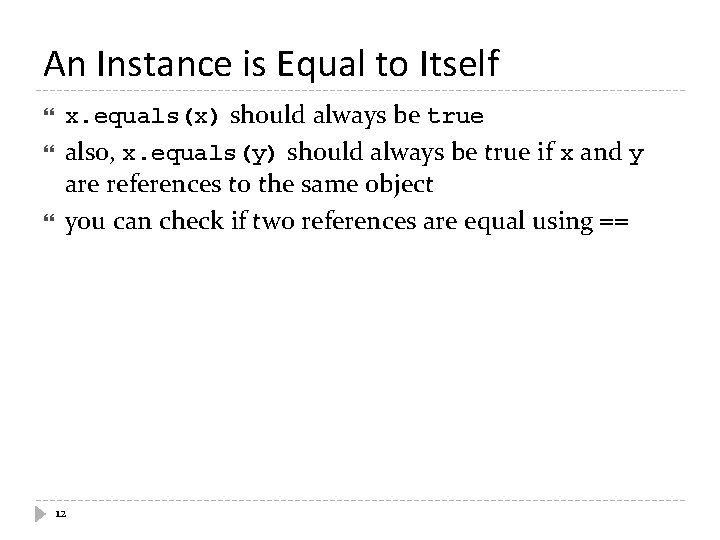 An Instance is Equal to Itself

x.equals(x) should always be true

also, x.equals(y) should always be true if x and y are references to the same object

you can check if two references are equal using ==

12